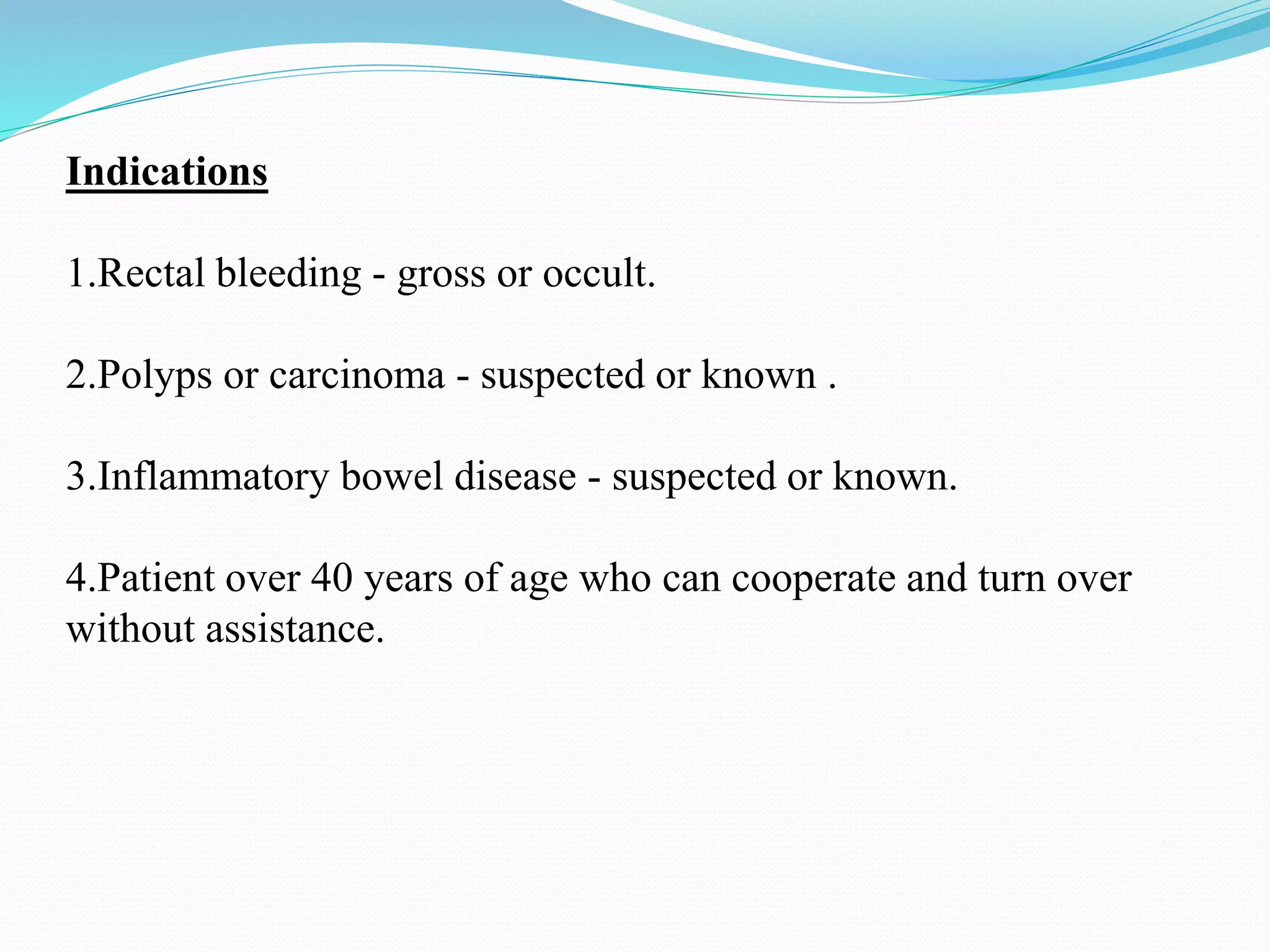 Indications

1.Rectal bleeding - gross or occult.

2.Polyps or carcinoma - suspected or known .

3.Inflammatory bowel disease - suspected or known.

4.Patient over 40 years of age who can cooperate and turn over without assistance.